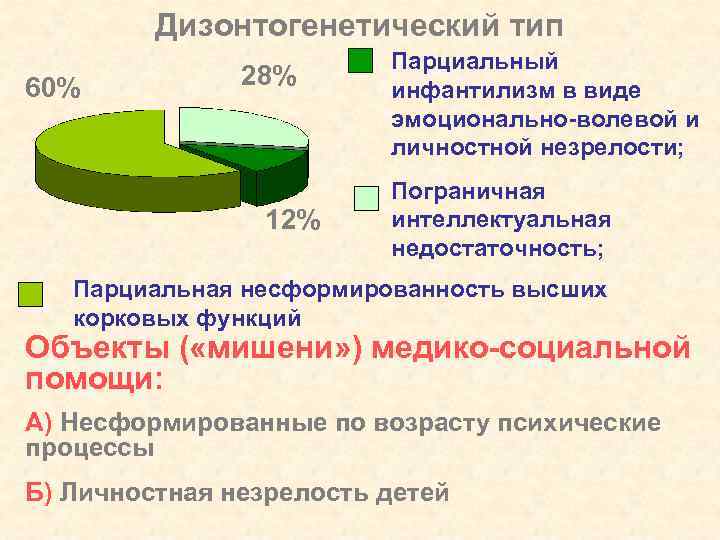 Дизонтогенетический тип

60%

28%

12%

Парциальный инфантилизм в виде эмоционально-волевой и личностной незрелости;

Пограничная интеллектуальная недостаточность;

Парциальная несформированность высших корковых функций

Объекты («мишени») медико-социальной помощи:

А) Несформированные по возрасту психические процессы

Б) Личностная незрелость детей